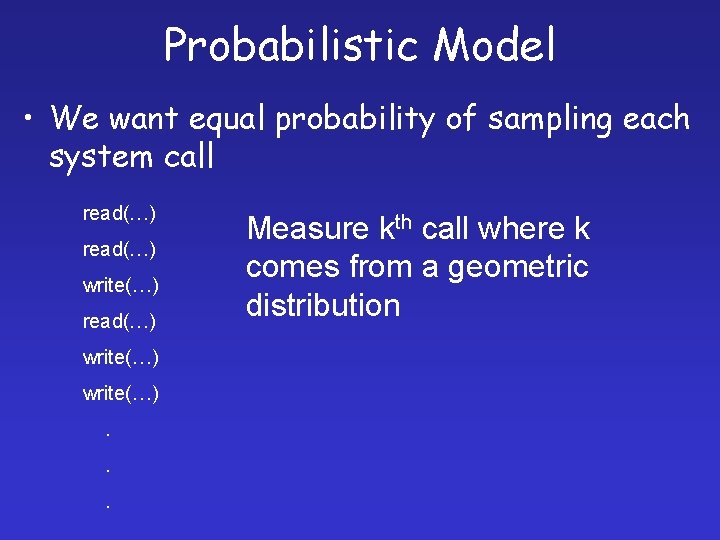 Probabilistic Model

• We want equal probability of sampling each system call

read(…)
read(…)
write(…)
read(…)
write(…)
write(…)
.
.
.

Measure k$^{th}$ call where k comes from a geometric distribution